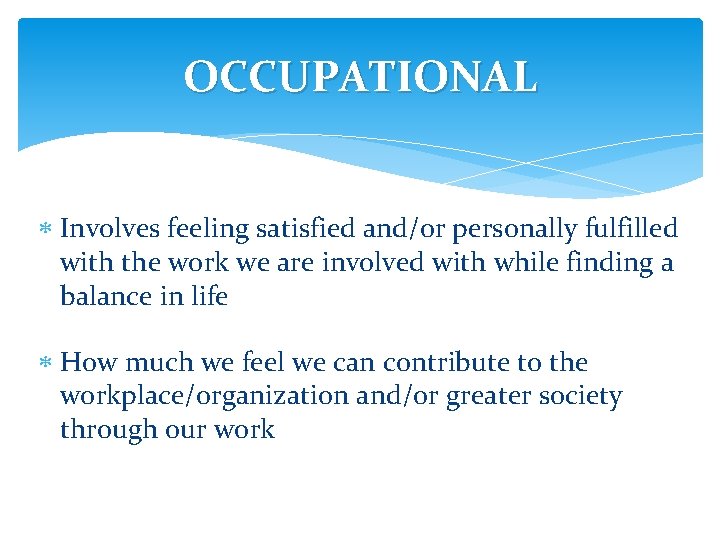 OCCUPATIONAL

* Involves feeling satisfied and/or personally fulfilled with the work we are involved with while finding a balance in life

* How much we feel we can contribute to the workplace/organization and/or greater society through our work